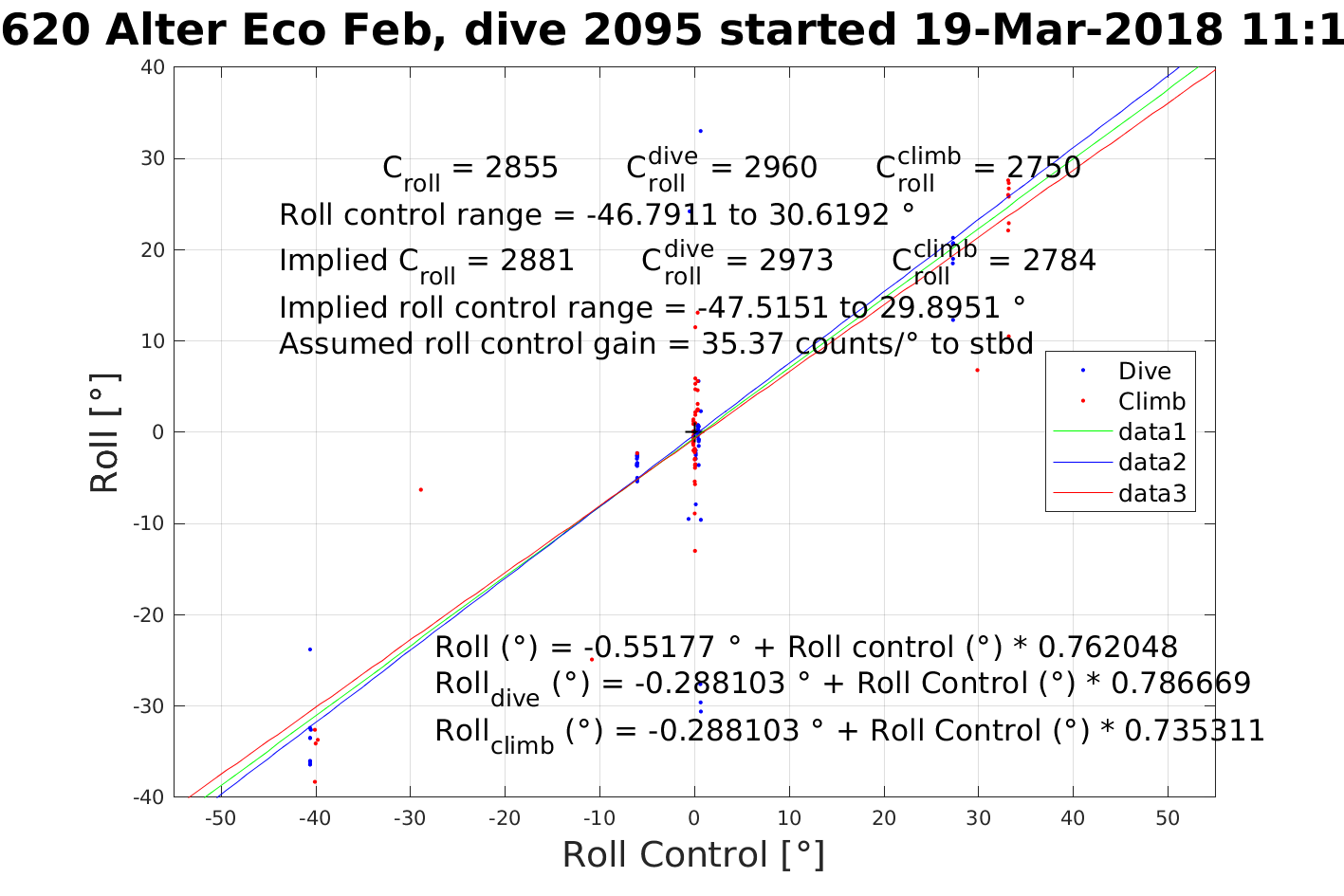 620 Alter Eco Feb, dive 2095 started 19-Mar-2018 11:1

$C_{roll}$ = 2855 $C_{roll}^{dive}$ = 2960 $C_{roll}^{climb}$ = 2750

Roll control range = -46.7911 to 30.6192 °

Implied $C_{roll}$ = 2881 $C_{roll}^{dive}$ = 2973 $C_{roll}^{climb}$ = 2784

Implied roll control range = -47.5151 to 29.8951 °

Assumed roll control gain = 35.37 counts/° to stbd

Dive
Climb
data1
data2
data3

Roll (°) = -0.55177 ° + Roll control (°) * 0.762048

$Roll_{dive}$ (°) = -0.288103 ° + Roll Control (°) * 0.786669

$Roll_{climb}$ (°) = -0.288103 ° + Roll Control (°) * 0.735311

Roll [°]

40
30
20
10
0
-10
-20
-30
-40

-50 -40 -30 -20 -10 0 10 20 30 40 50

Roll Control [°]